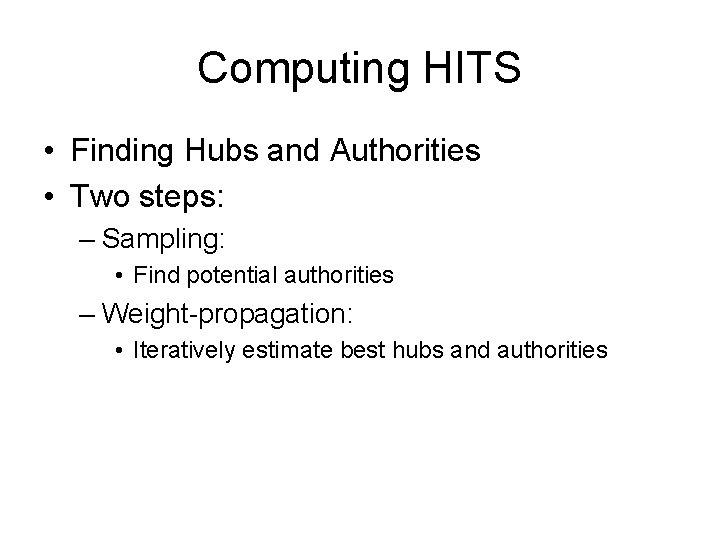 Computing HITS

• Finding Hubs and Authorities
• Two steps:
– Sampling:
• Find potential authorities
– Weight-propagation:
• Iteratively estimate best hubs and authorities